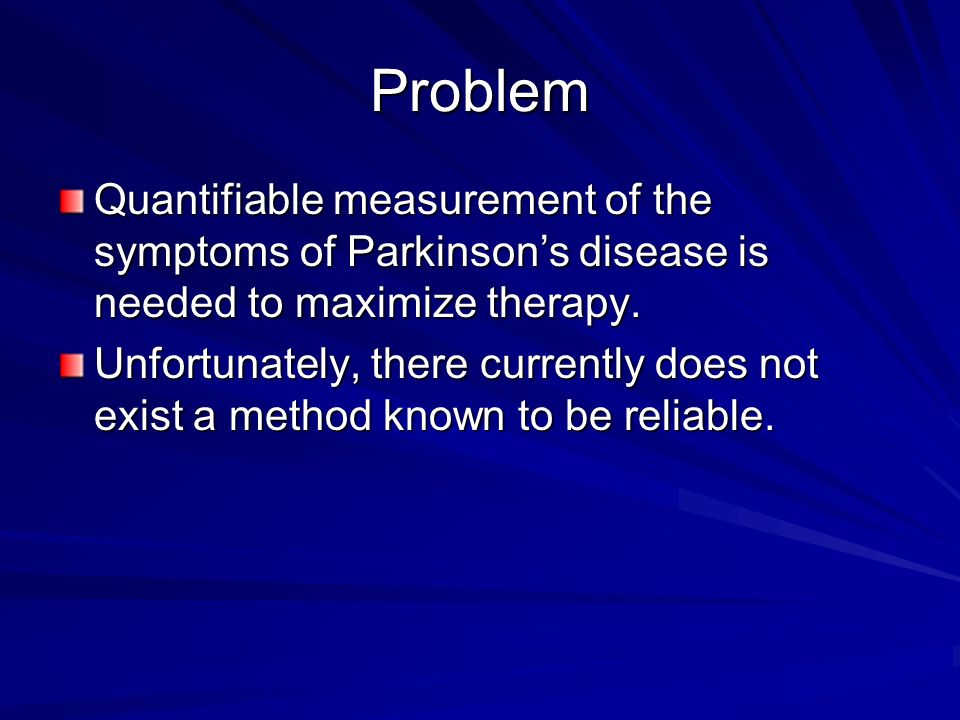 Problem

Quantifiable measurement of the symptoms of Parkinson’s disease is needed to maximize therapy.

Unfortunately, there currently does not exist a method known to be reliable.